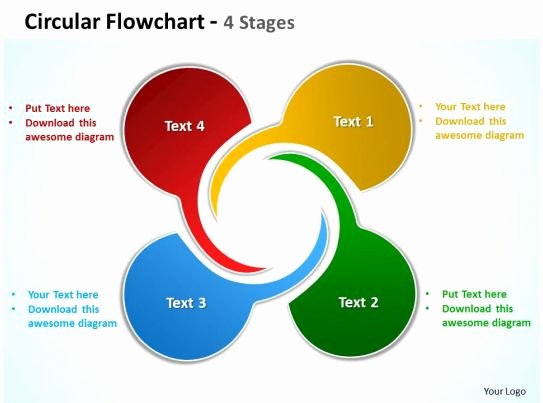 Circular Flowchart - 4 Stages

- Put Text here
- Download this awesome diagram

Text 4

Text 1

- Your Text here
- Download this awesome diagram

- Your Text here
- Download this awesome diagram

Text 3

Text 2

- Put Text here
- Download this awesome diagram

Your Logo